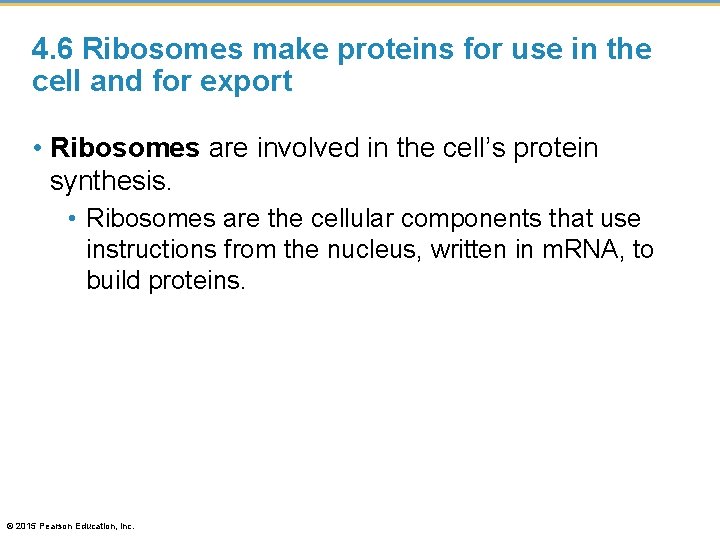 4.6 Ribosomes make proteins for use in the cell and for export

• Ribosomes are involved in the cell's protein synthesis.

• Ribosomes are the cellular components that use instructions from the nucleus, written in mRNA, to build proteins.

© 2015 Pearson Education, Inc.